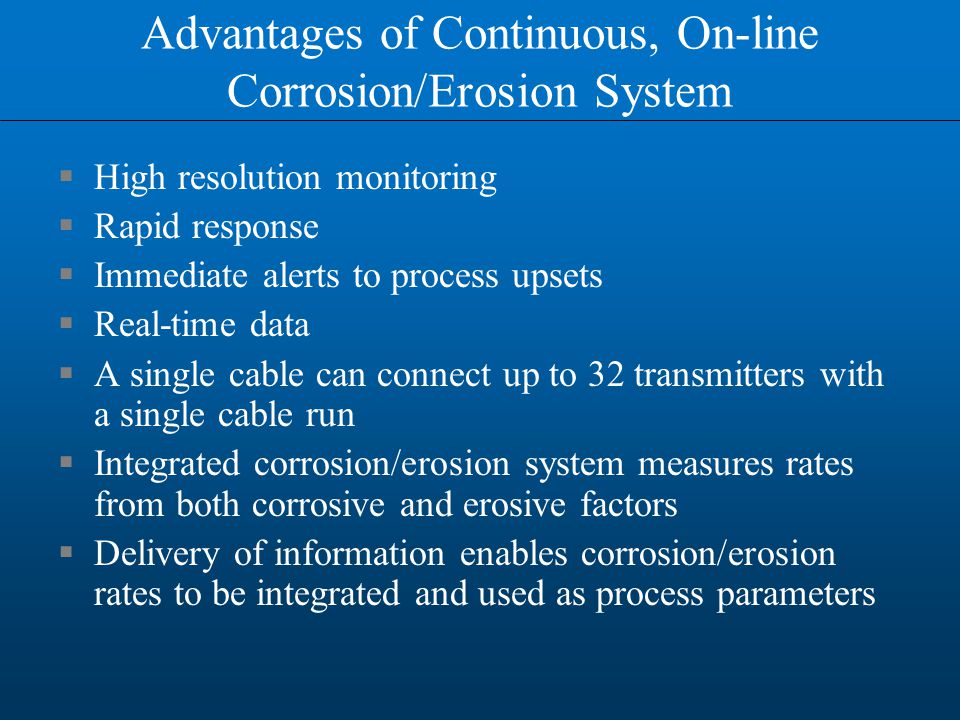 Advantages of Continuous, On-line Corrosion/Erosion System

▪ High resolution monitoring
▪ Rapid response
▪ Immediate alerts to process upsets
▪ Real-time data
▪ A single cable can connect up to 32 transmitters with a single cable run
▪ Integrated corrosion/erosion system measures rates from both corrosive and erosive factors
▪ Delivery of information enables corrosion/erosion rates to be integrated and used as process parameters